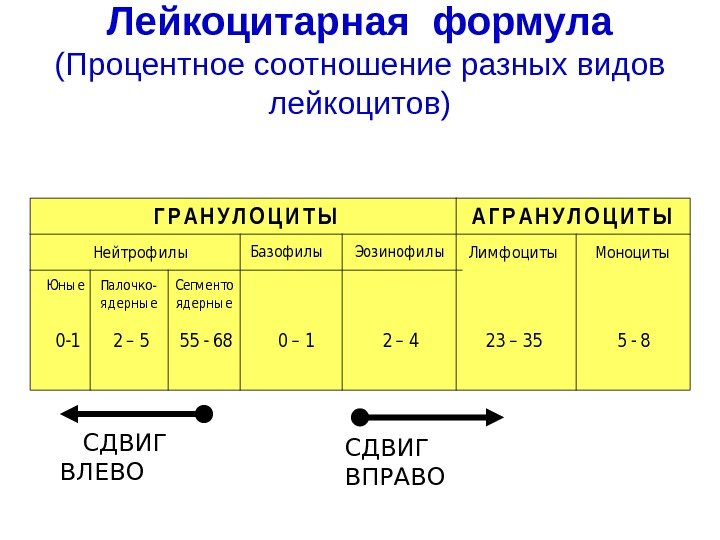 Лейкоцитарная формула
(Процентное соотношение разных видов лейкоцитов)

| ГРАНУЛОЦИТЫ | | | | | АГРАНУЛОЦИТЫ | |
|---|---|---|---|---|---|---|
| Нейтрофилы | | | Базофилы | Эозинофилы | Лимфоциты | Моноциты |
| Юные | Палочко-ядерные | Сегменто ядерные | | | | |
| 0-1 | 2 – 5 | 55 - 68 | 0 – 1 | 2 – 4 | 23 – 35 | 5 - 8 |

СДВИГ ВЛЕВО

СДВИГ ВПРАВО